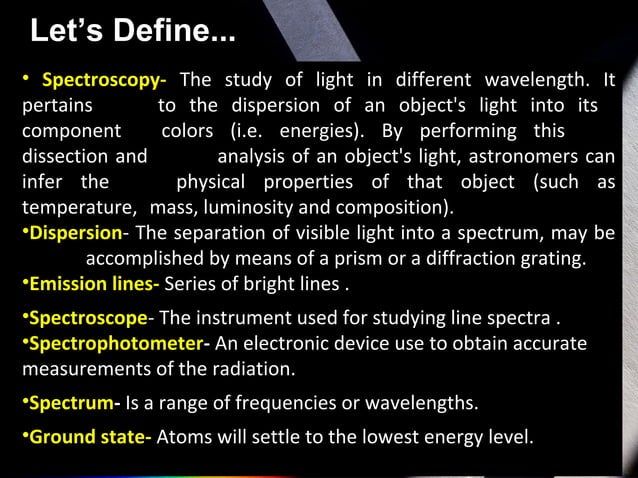 Let's Define...

• Spectroscopy- The study of light in different wavelength. It pertains to the dispersion of an object's light into its component colors (i.e. energies). By performing this dissection and analysis of an object's light, astronomers can infer the physical properties of that object (such as temperature, mass, luminosity and composition).

•Dispersion- The separation of visible light into a spectrum, may be accomplished by means of a prism or a diffraction grating.

•Emission lines- Series of bright lines .

•Spectroscope- The instrument used for studying line spectra .

•Spectrophotometer- An electronic device use to obtain accurate measurements of the radiation.

•Spectrum- Is a range of frequencies or wavelengths.

•Ground state- Atoms will settle to the lowest energy level.